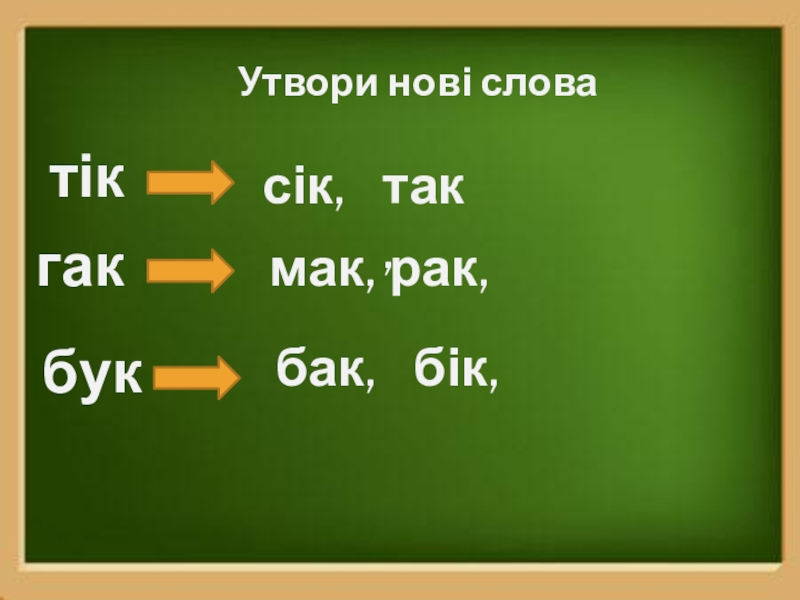 Утвори нові слова

тік сік, так

гак мак, ,рак,

бук бак, бік,